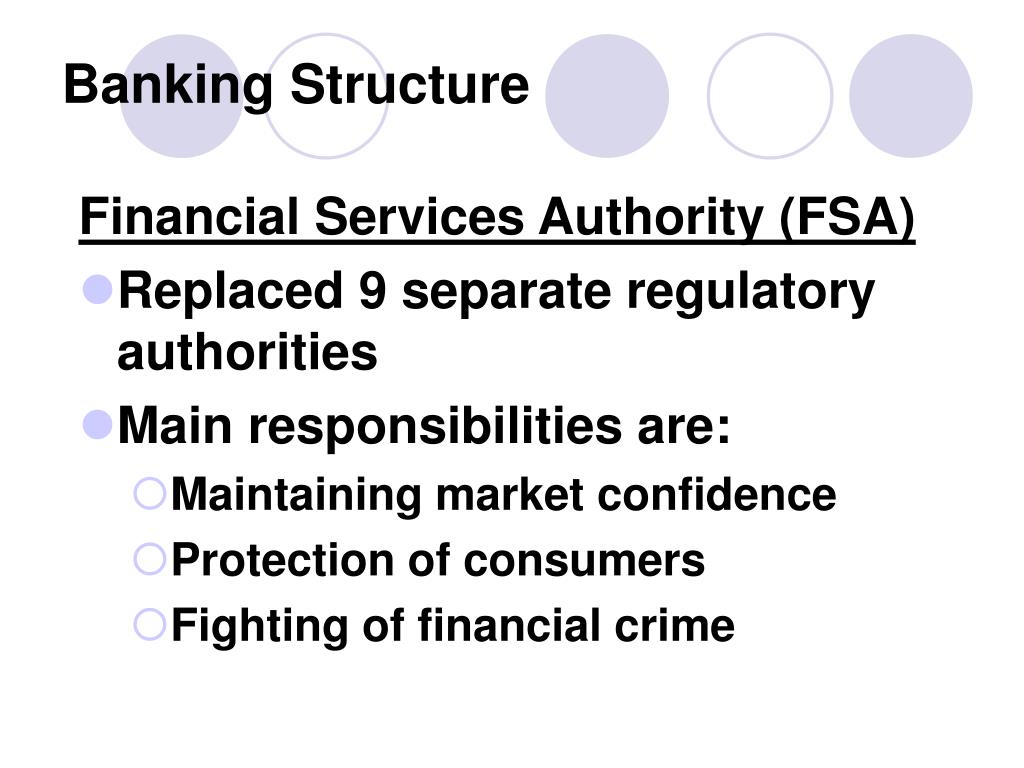 Banking Structure

Financial Services Authority (FSA)

Replaced 9 separate regulatory authorities

Main responsibilities are:

Maintaining market confidence

Protection of consumers

Fighting of financial crime